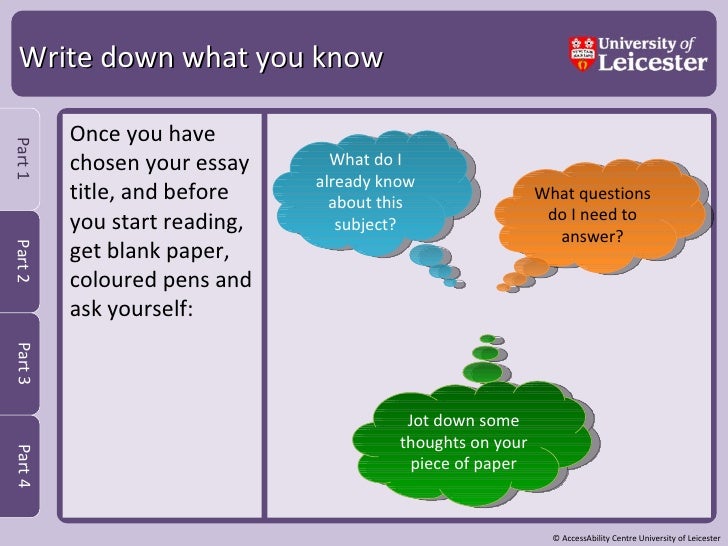 Write down what you know

University of Leicester

Part 1

Part 2

Part 3

Part 4

Once you have chosen your essay title, and before you start reading, get blank paper, coloured pens and ask yourself:

What do I already know about this subject?

What questions do I need to answer?

Jot down some thoughts on your piece of paper

© AccessAbility Centre University of Leicester